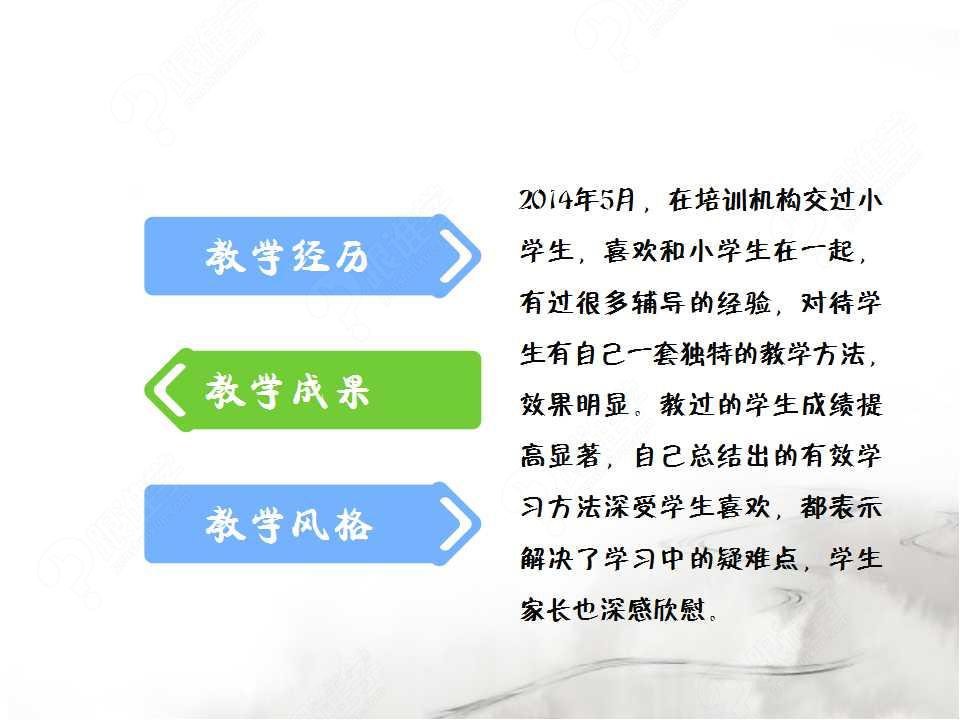 教学经历

教学成果

教学风格

2014年5月，在培训机构交过小学生，喜欢和小学生在一起，有过很多辅导的经验，对待学生有自己一套独特的教学方法，效果明显。教过的学生成绩提高显著，自己总结出的有效学习方法深受学生喜欢，都表示解决了学习中的疑难点，学生家长也深感欣慰。